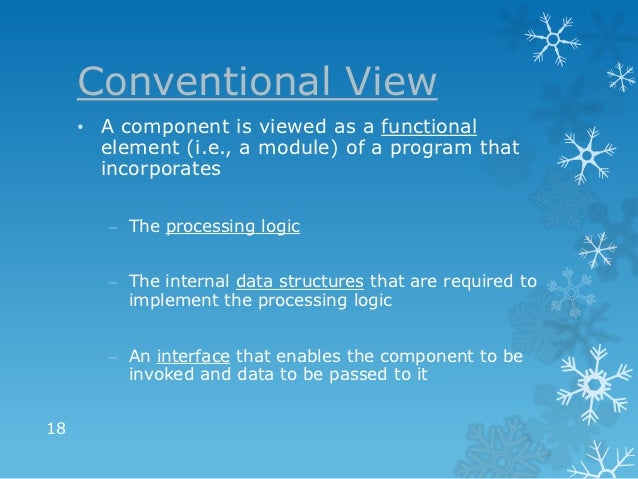 Conventional View

• A component is viewed as a functional element (i.e., a module) of a program that incorporates

– The processing logic

– The internal data structures that are required to implement the processing logic

– An interface that enables the component to be invoked and data to be passed to it

18